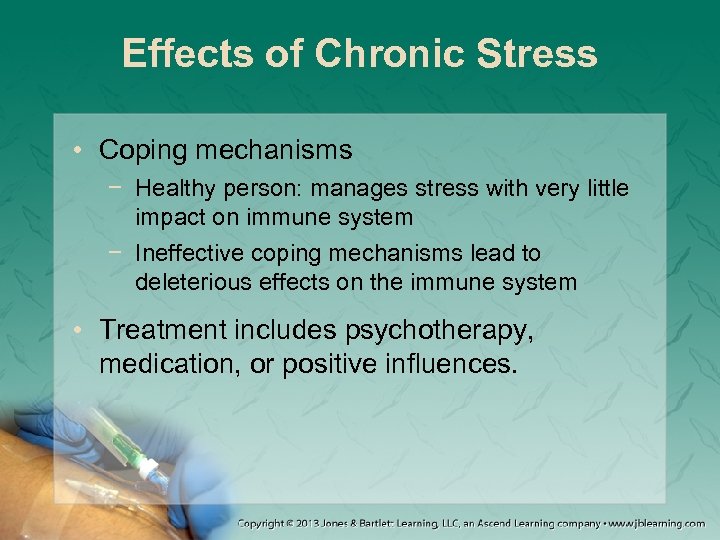 Effects of Chronic Stress

• Coping mechanisms
  − Healthy person: manages stress with very little impact on immune system
  − Ineffective coping mechanisms lead to deleterious effects on the immune system
• Treatment includes psychotherapy, medication, or positive influences.

Copyright © 2013 Jones & Bartlett Learning, LLC, an Ascend Learning company • www.jblearning.com